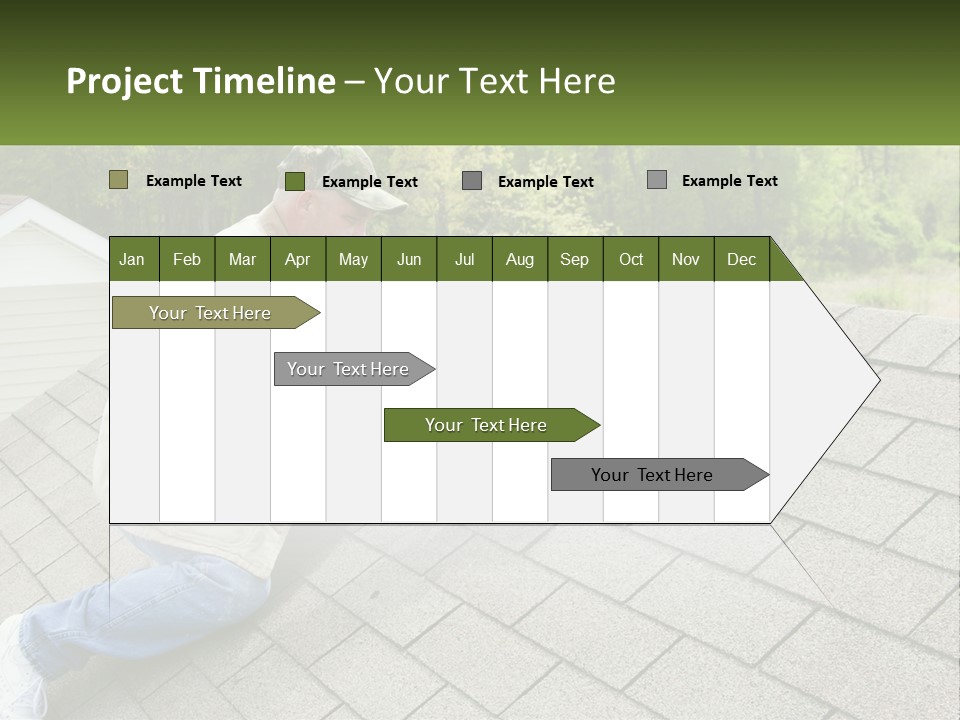 Project Timeline – Your Text Here

Example Text
Example Text
Example Text
Example Text

| Jan | Feb | Mar | Apr | May | Jun | Jul | Aug | Sep | Oct | Nov | Dec |
|---|---|---|---|---|---|---|---|---|---|---|---|

Your Text Here

Your Text Here

Your Text Here

Your Text Here